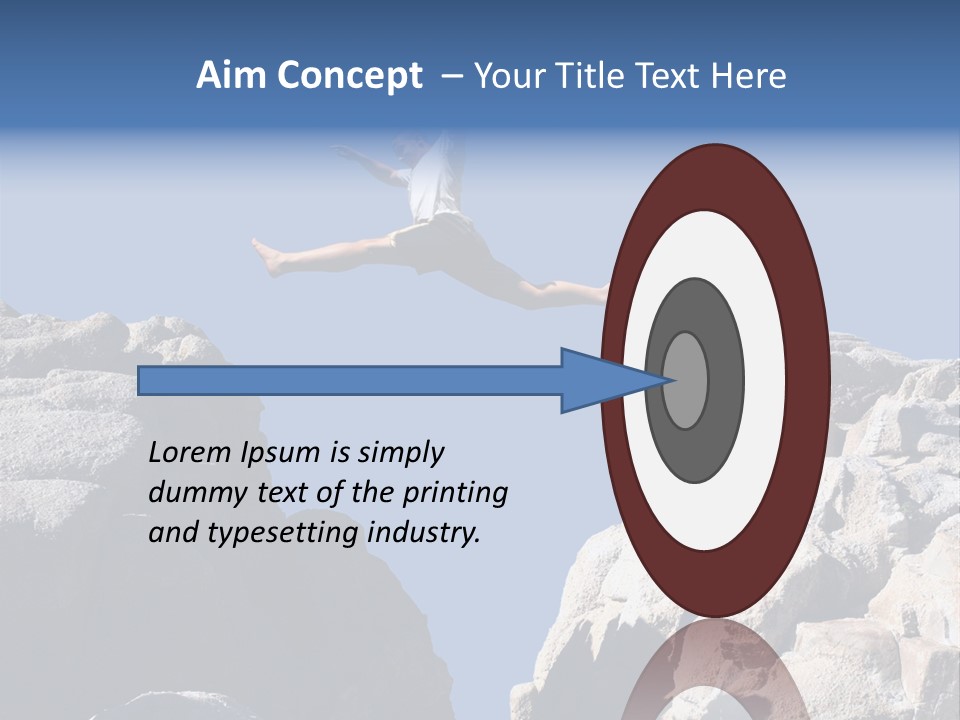 Aim Concept – Your Title Text Here

Lorem Ipsum is simply dummy text of the printing and typesetting industry.